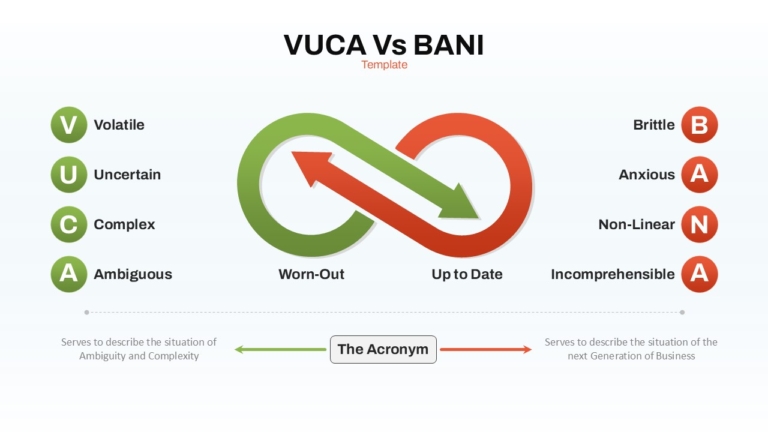 VUCA Vs BANI
Template

V Volatile
U Uncertain
C Complex
A Ambiguous

Worn-Out
Up to Date

Brittle B
Anxious A
Non-Linear N
Incomprehensible A

Serves to describe the situation of Ambiguity and Complexity

The Acronym

Serves to describe the situation of the next Generation of Business